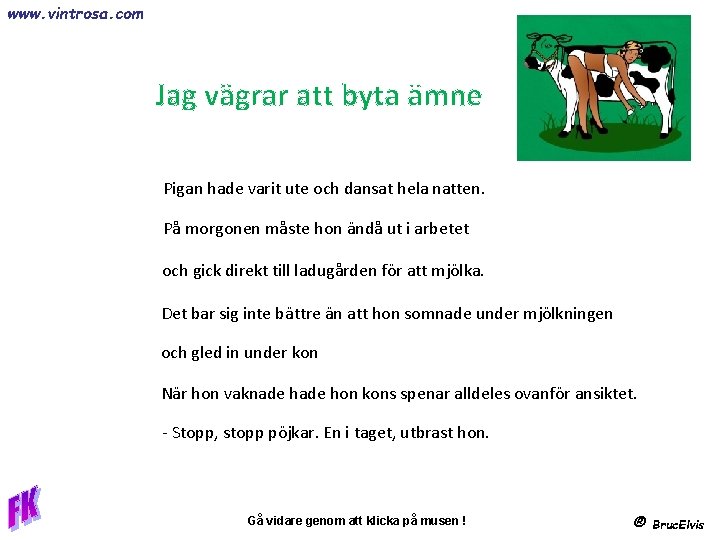 www.vintrosa.com

Jag vägrar att byta ämne

Pigan hade varit ute och dansat hela natten.

På morgonen måste hon ändå ut i arbetet

och gick direkt till ladugården för att mjölka.

Det bar sig inte bättre än att hon somnade under mjölkningen

och gled in under kon

När hon vaknade hade hon kons spenar alldeles ovanför ansiktet.

- Stopp, stopp pöjkar. En i taget, utbrast hon.

FK

Gå vidare genom att klicka på musen !

@ BrucElvis